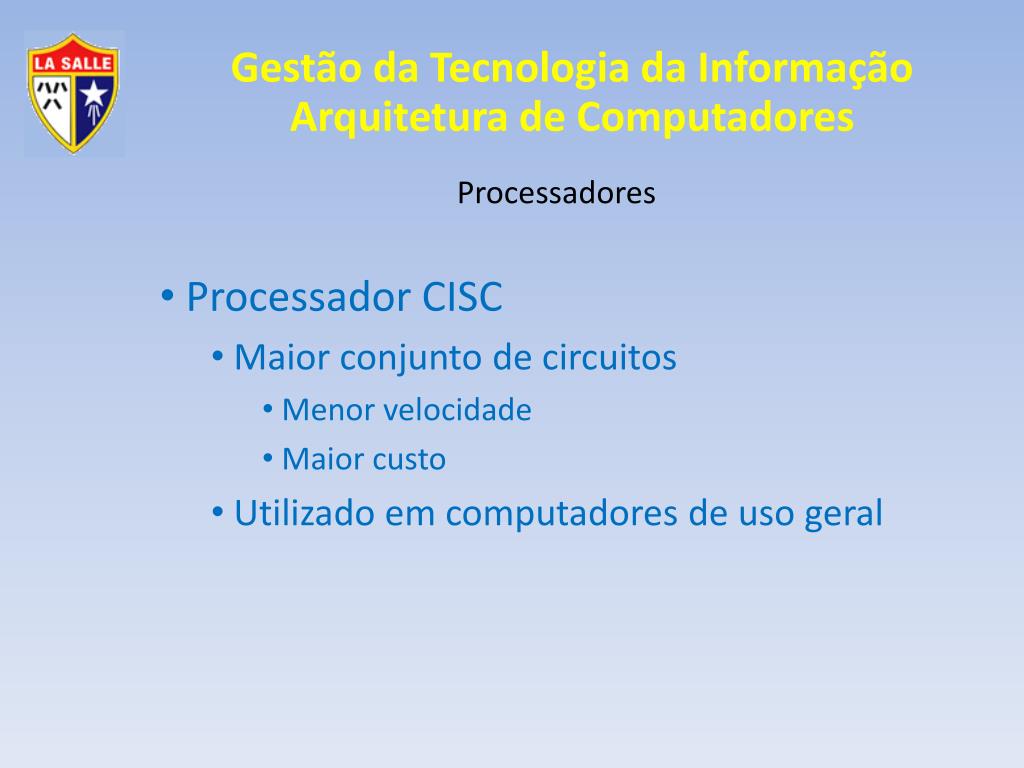 LA SALLE

Gestão da Tecnologia da Informação
Arquitetura de Computadores

Processadores

• Processador CISC
• Maior conjunto de circuitos
• Menor velocidade
• Maior custo
• Utilizado em computadores de uso geral